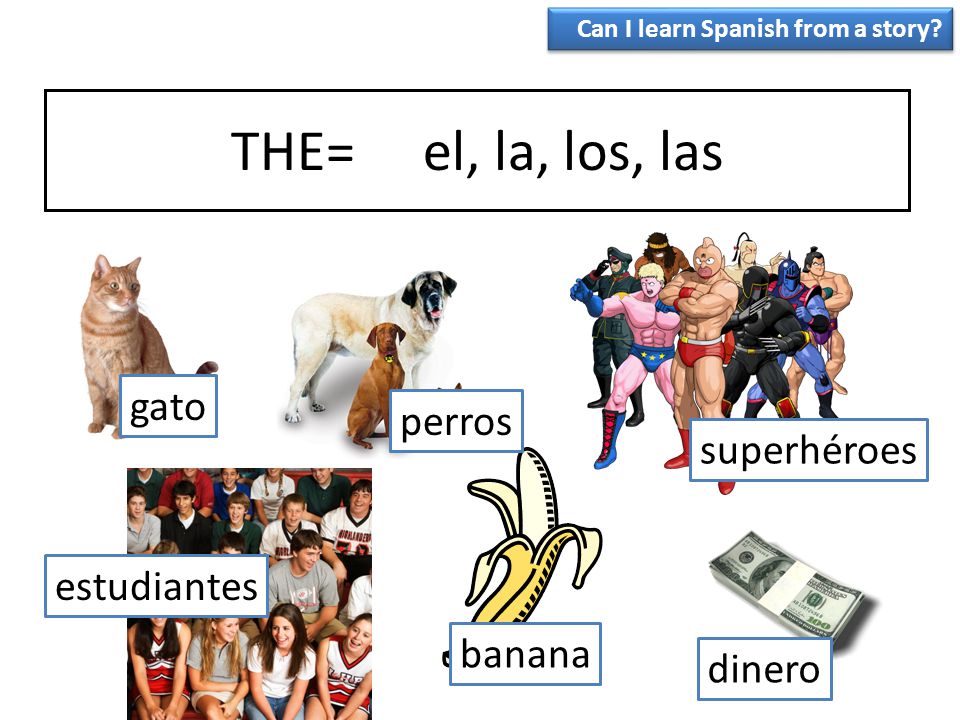 Can I learn Spanish from a story?

THE= el, la, los, las

gato

perros

superhéroes

estudiantes

banana

dinero